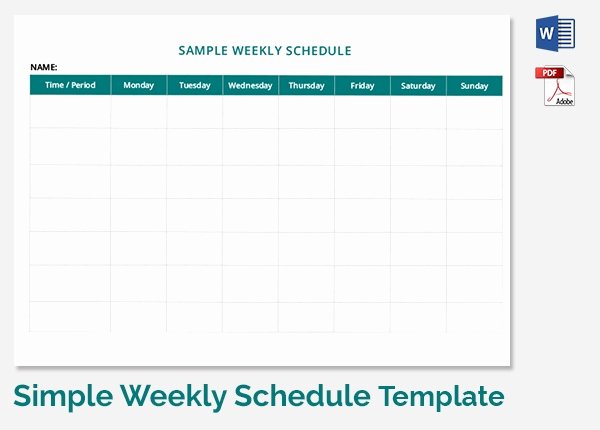 SAMPLE WEEKLY SCHEDULE

NAME:

| Time / Period | Monday | Tuesday | Wednesday | Thursday | Friday | Saturday | Sunday |
|---|---|---|---|---|---|---|---|
| | | | | | | | |
| | | | | | | | |
| | | | | | | | |
| | | | | | | | |
| | | | | | | | |
| | | | | | | | |
| | | | | | | | |

W

PDF

Adobe

Simple Weekly Schedule Template